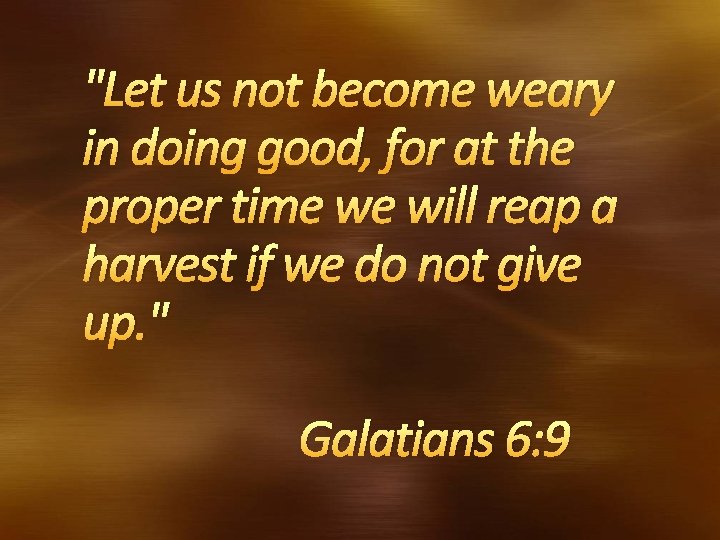 "Let us not become weary in doing good, for at the proper time we will reap a harvest if we do not give up."

Galatians 6:9